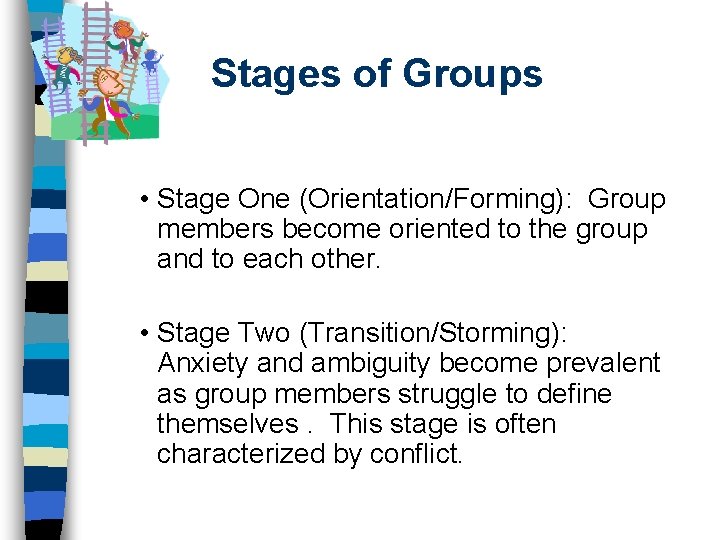 Stages of Groups

• Stage One (Orientation/Forming): Group members become oriented to the group and to each other.

• Stage Two (Transition/Storming): Anxiety and ambiguity become prevalent as group members struggle to define themselves . This stage is often characterized by conflict.